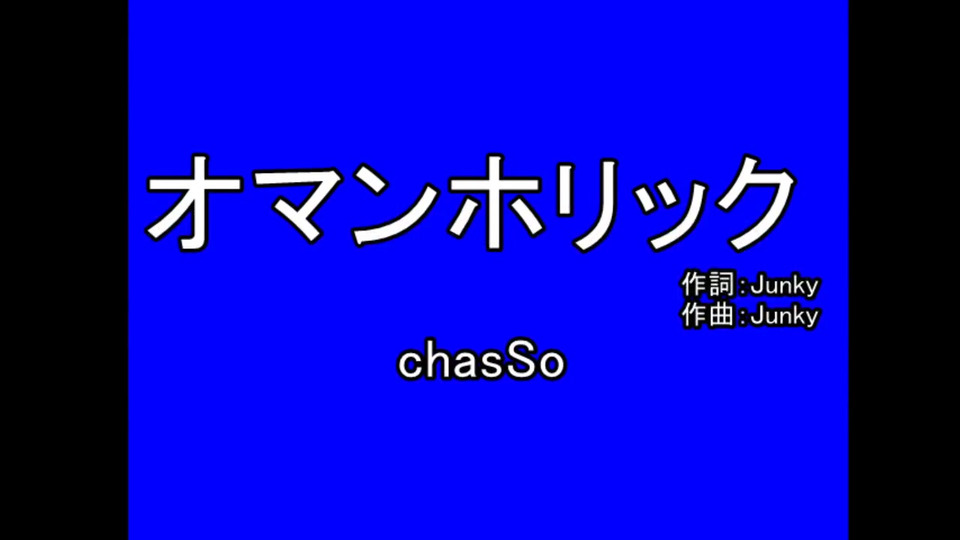 オマンホリック

作詞：Junky
作曲：Junky

chasSo